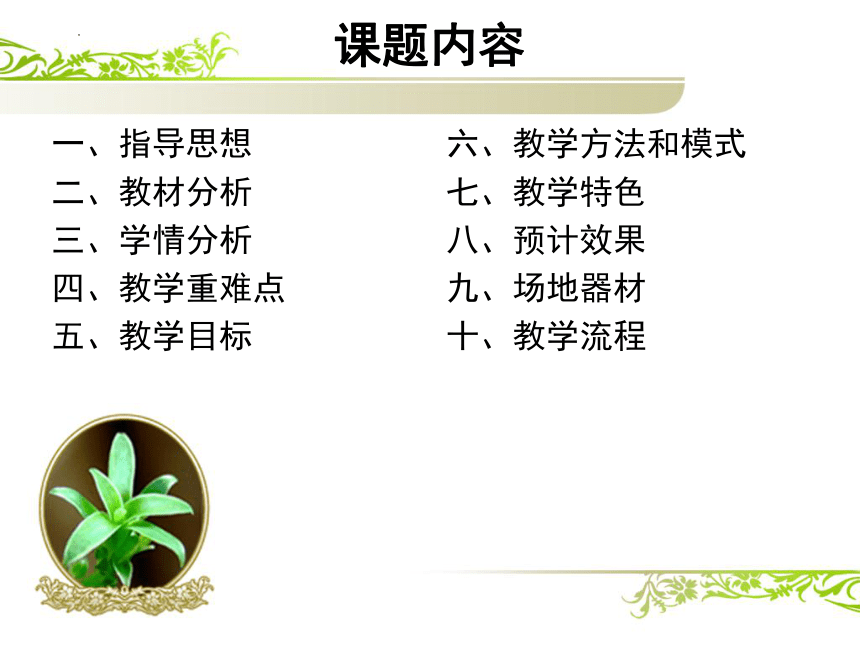 课题内容

一、指导思想
二、教材分析
三、学情分析
四、教学重难点
五、教学目标

六、教学方法和模式
七、教学特色
八、预计效果
九、场地器材
十、教学流程